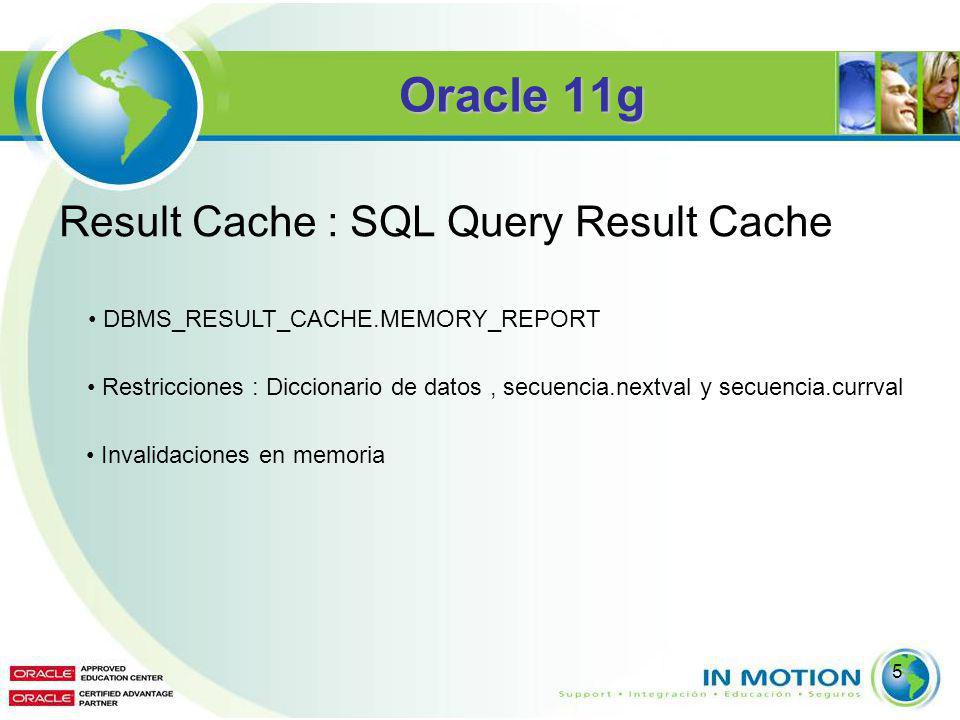 Oracle 11g

Result Cache : SQL Query Result Cache

• DBMS_RESULT_CACHE.MEMORY_REPORT

• Restricciones : Diccionario de datos , secuencia.nextval y secuencia.currval

• Invalidaciones en memoria

ORACLE APPROVED EDUCATION CENTER

ORACLE CERTIFIED ADVANTAGE PARTNER

IN MOTION

Support • Integración • Educación • Seguros

5